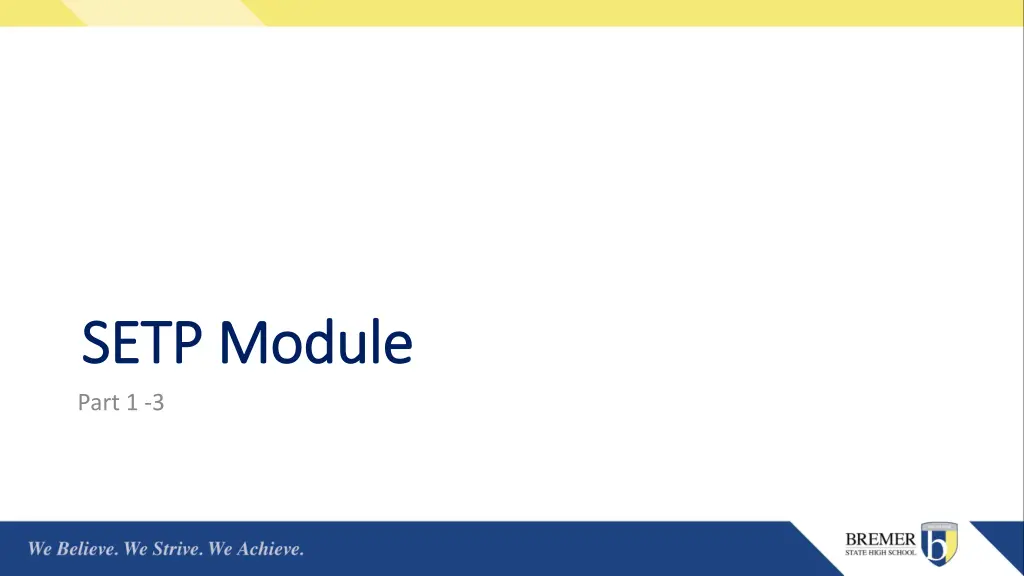 SETP Module

Part 1 -3

We Believe. We Strive. We Achieve.

BREMER
STATE HIGH SCHOOL